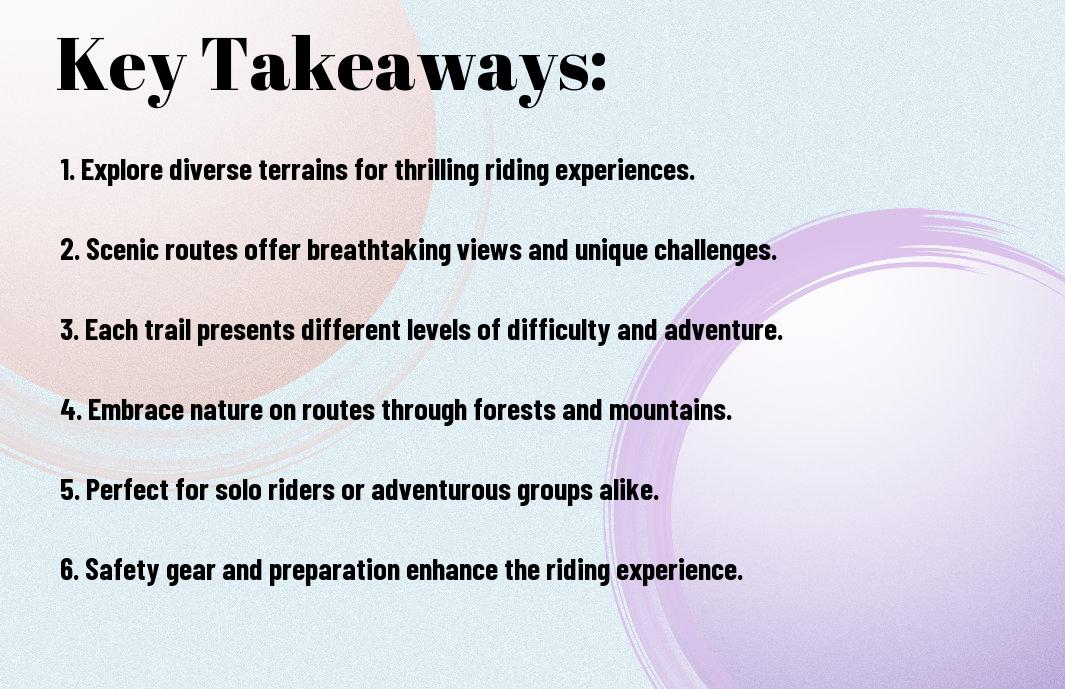 Key Takeaways:

1. Explore diverse terrains for thrilling riding experiences.

2. Scenic routes offer breathtaking views and unique challenges.

3. Each trail presents different levels of difficulty and adventure.

4. Embrace nature on routes through forests and mountains.

5. Perfect for solo riders or adventurous groups alike.

6. Safety gear and preparation enhance the riding experience.